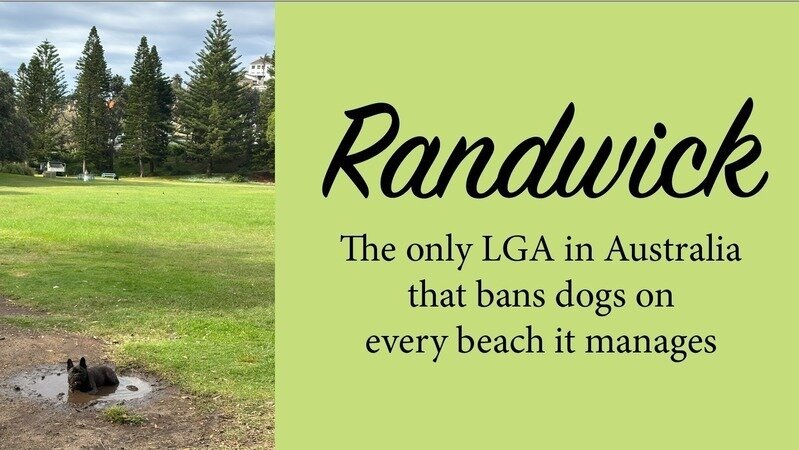 Randwick

The only LGA in Australia that bans dogs on every beach it manages